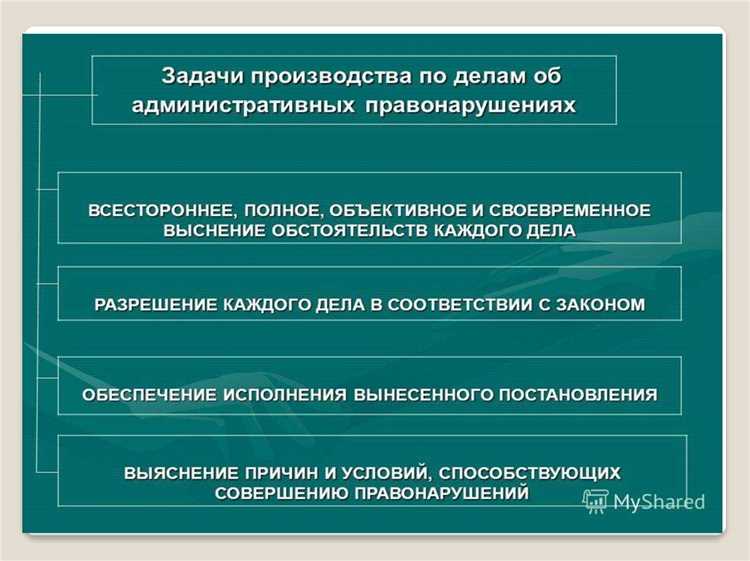 Задачи производства по делам об административных правонарушениях

ВСЕСТОРОННЕЕ, ПОЛНОЕ, ОБЪЕКТИВНОЕ И СВОЕВРЕМЕННОЕ ВЫСНЕНИЕ ОБСТОЯТЕЛЬСТВ КАЖДОГО ДЕЛА

РАЗРЕШЕНИЕ КАЖДОГО ДЕЛА В СООТВЕТСТВИИ С ЗАКОНОМ

ОБЕСПЕЧЕНИЕ ИСПОЛНЕНИЯ ВЫНЕСЕННОГО ПОСТАНОВЛЕНИЯ

ВЫЯСНЕНИЕ ПРИЧИН И УСЛОВИЙ, СПОСОБСТВУЮЩИХ СОВЕРШЕНИЮ ПРАВОНАРУШЕНИЙ

MyShared